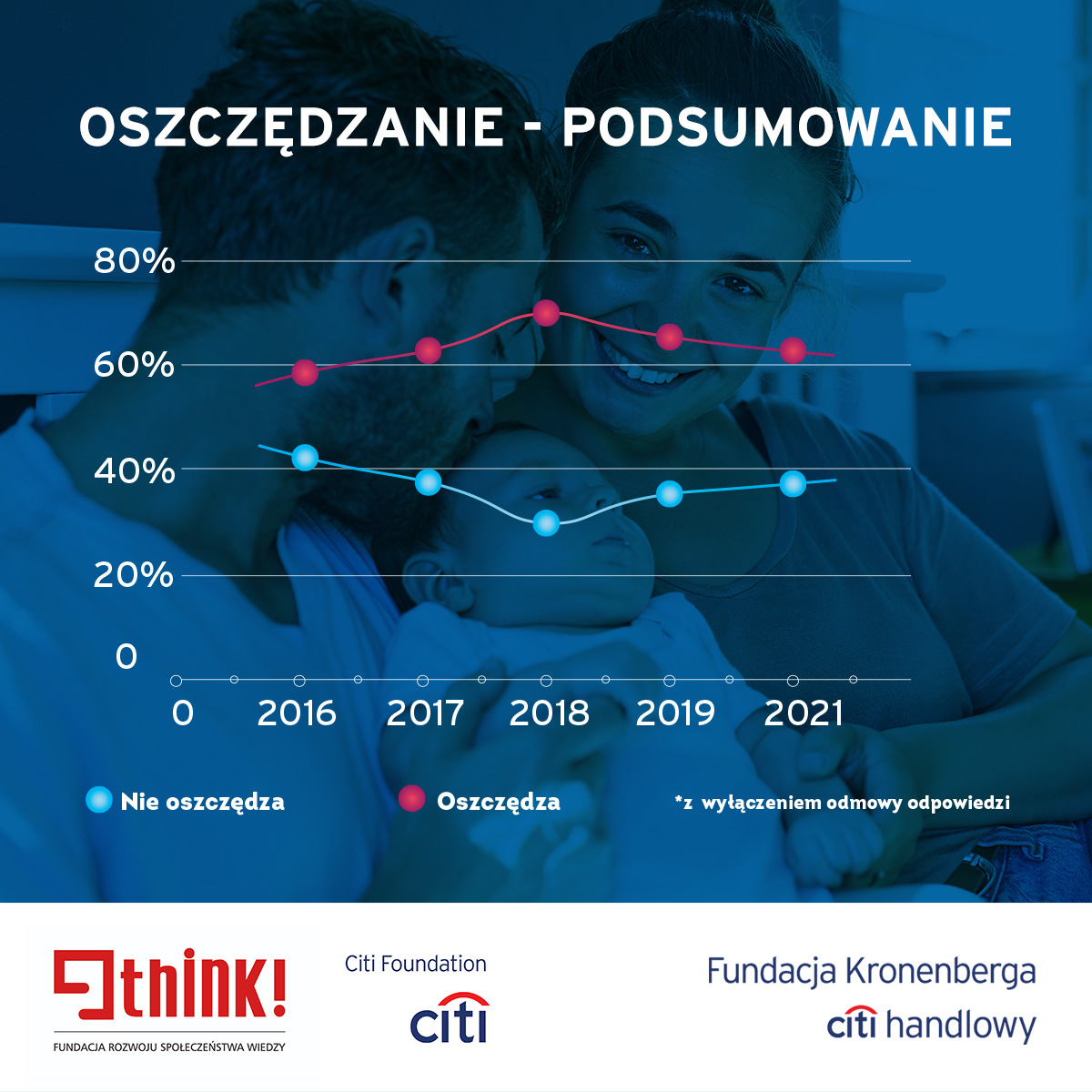 OSZCZĘDZANIE - PODSUMOWANIE

80%
60%
40%
20%
0

0
2016
2017
2018
2019
2021

Nie oszczędza
Oszczędza
*z wyłączeniem odmowy odpowiedzi

think!
FUNDACJA ROZWOJU SPOŁECZEŃSTWA WIEDZY

Citi Foundation
citi

Fundacja Kronenberga
citi handlowy